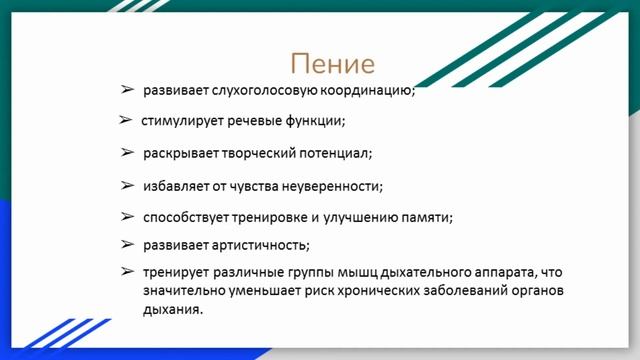 Пение

➢ развивает слухоголосовую координацию;

➢ стимулирует речевые функции;

➢ раскрывает творческий потенциал;

➢ избавляет от чувства неуверенности;

➢ способствует тренировке и улучшению памяти;

➢ развивает артистичность;

➢ тренирует различные группы мышц дыхательного аппарата, что значительно уменьшает риск хронических заболеваний органов дыхания.